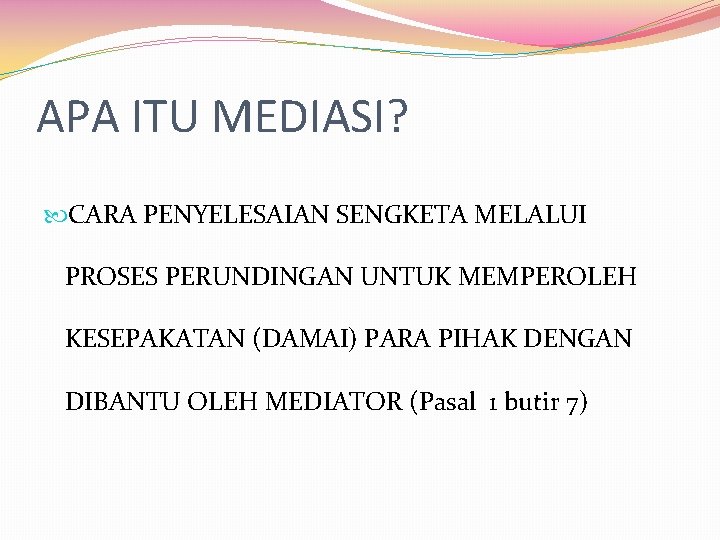 APA ITU MEDIASI?

CARA PENYELESAIAN SENGKETA MELALUI PROSES PERUNDINGAN UNTUK MEMPEROLEH KESEPAKATAN (DAMAI) PARA PIHAK DENGAN DIBANTU OLEH MEDIATOR (Pasal 1 butir 7)